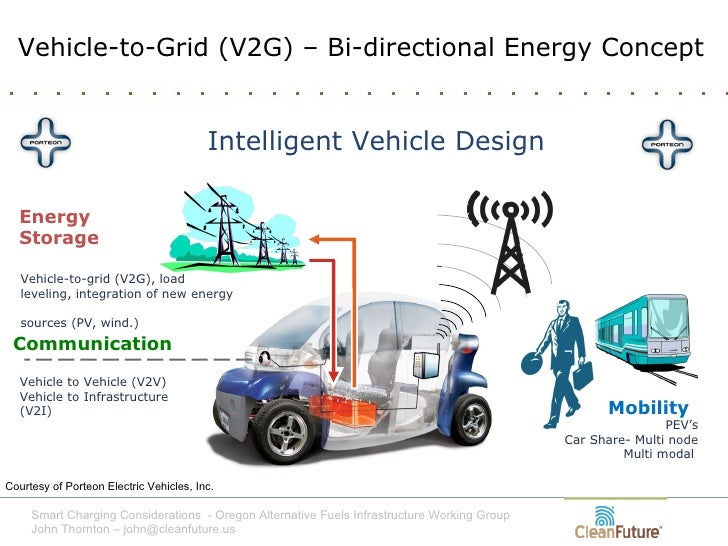 Vehicle-to-Grid (V2G) – Bi-directional Energy Concept

PORTEON

Intelligent Vehicle Design

PORTEON

Energy Storage

Vehicle-to-grid (V2G), load leveling, integration of new energy

sources (PV, wind.)

Communication

Vehicle to Vehicle (V2V)
Vehicle to Infrastructure (V2I)

Mobility
PEV's
Car Share- Multi node
Multi modal

Courtesy of Porteon Electric Vehicles, Inc.

Smart Charging Considerations - Oregon Alternative Fuels Infrastructure Working Group
John Thornton – john@cleanfuture.us

CleanFuture